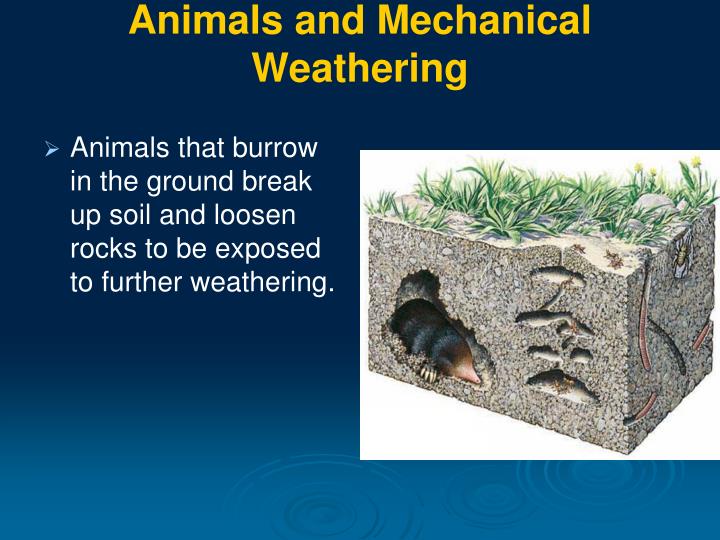 Animals and Mechanical Weathering

➢ Animals that burrow in the ground break up soil and loosen rocks to be exposed to further weathering.